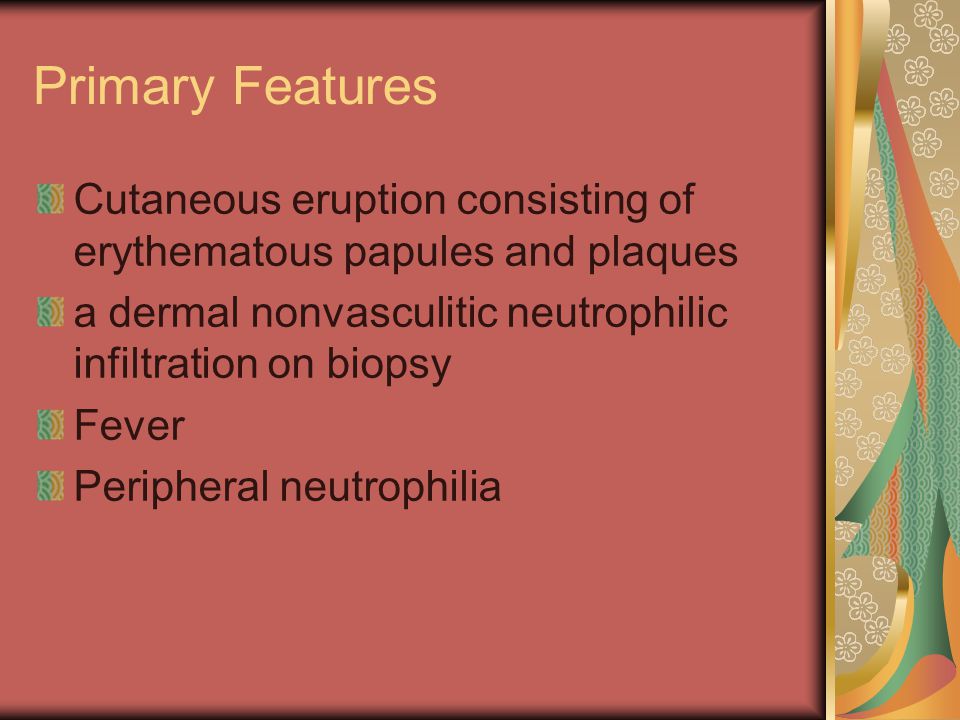 Primary Features

Cutaneous eruption consisting of erythematous papules and plaques

a dermal nonvasculitic neutrophilic infiltration on biopsy

Fever

Peripheral neutrophilia